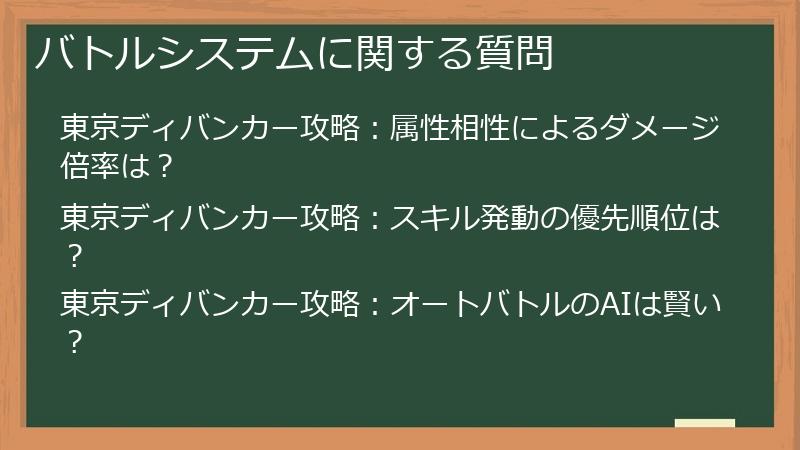 バトルシステムに関する質問

東京ディバンカー攻略：属性相性によるダメージ倍率は？

東京ディバンカー攻略：スキル発動の優先順位は？

東京ディバンカー攻略：オートバトルのAIは賢い？